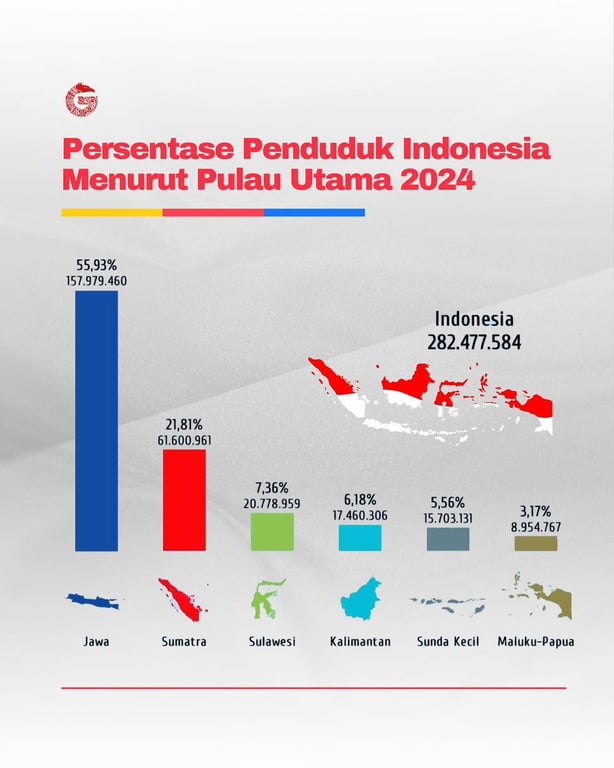 Persentase Penduduk Indonesia Menurut Pulau Utama 2024

Indonesia
282.477.584

55,93%
157.979.460

21,81%
61.600.961

7,36%
20.778.959

6,18%
17.460.306

5,56%
15.703.131

3,17%
8.954.767

Jawa

Sumatra

Sulawesi

Kalimantan

Sunda Kecil

Maluku-Papua